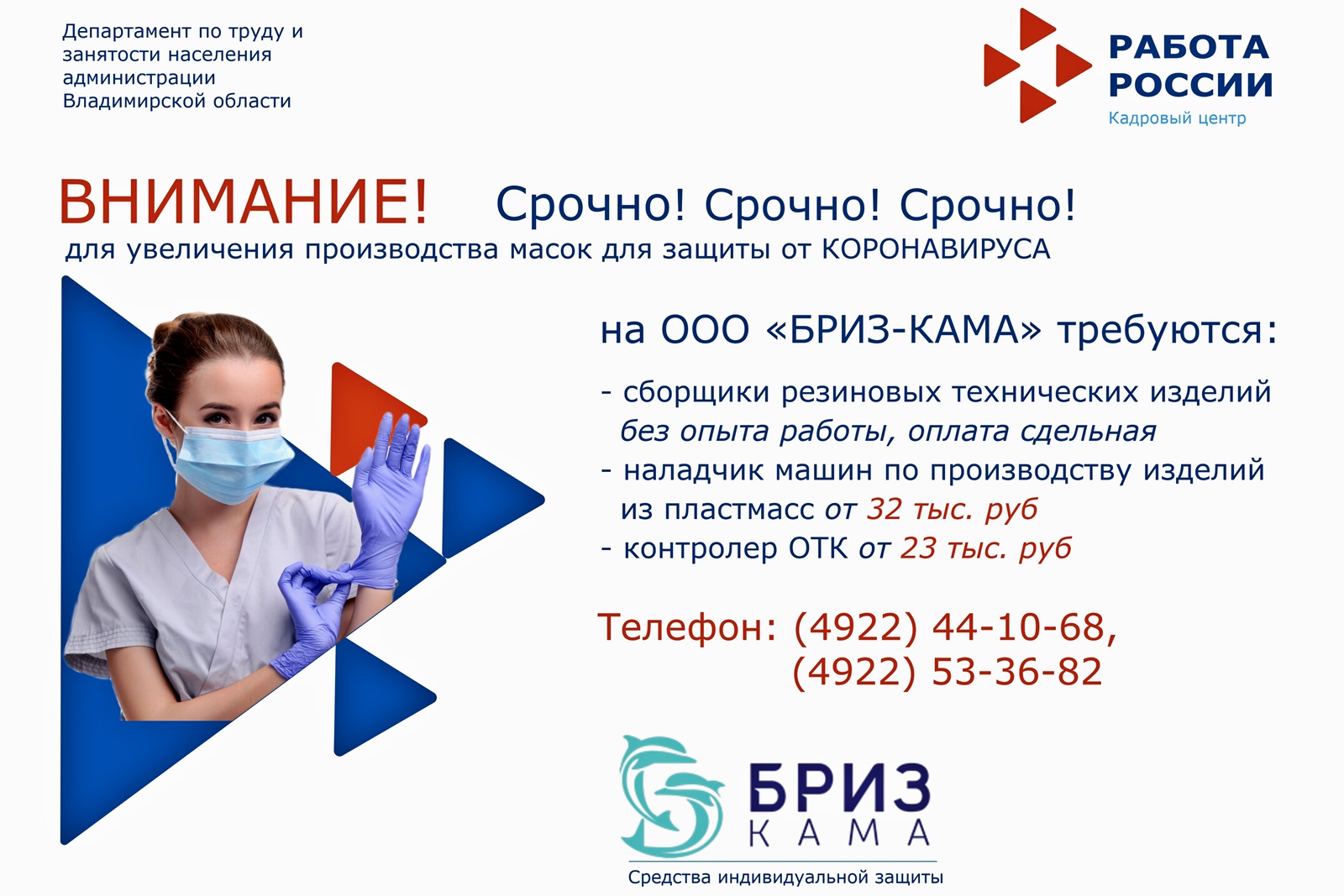 Департамент по труду и занятости населения администрации Владимирской области

РАБОТА РОССИИ
Кадровый центр

ВНИМАНИЕ! Срочно! Срочно! Срочно!
для увеличения производства масок для защиты от КОРОНАВИРУСА

на ООО «БРИЗ-КАМА» требуются:

- сборщики резиновых технических изделий без опыта работы, оплата сдельная
- наладчик машин по производству изделий из пластмасс от 32 тыс. руб
- контролер ОТК от 23 тыс. руб

Телефон: (4922) 44-10-68,
(4922) 53-36-82

БРИЗ
КАМА
Средства индивидуальной защиты